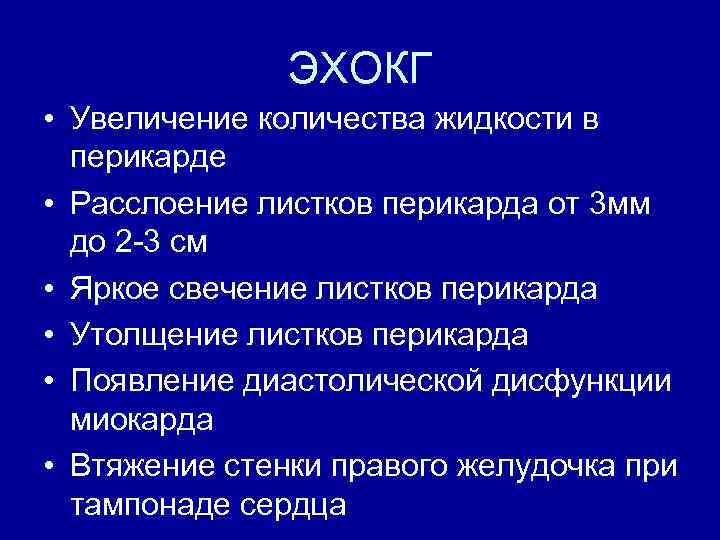 ЭХОКГ

• Увеличение количества жидкости в перикарде
• Расслоение листков перикарда от 3мм до 2-3 см
• Яркое свечение листков перикарда
• Утолщение листков перикарда
• Появление диастолической дисфункции миокарда
• Втяжение стенки правого желудочка при тампонаде сердца